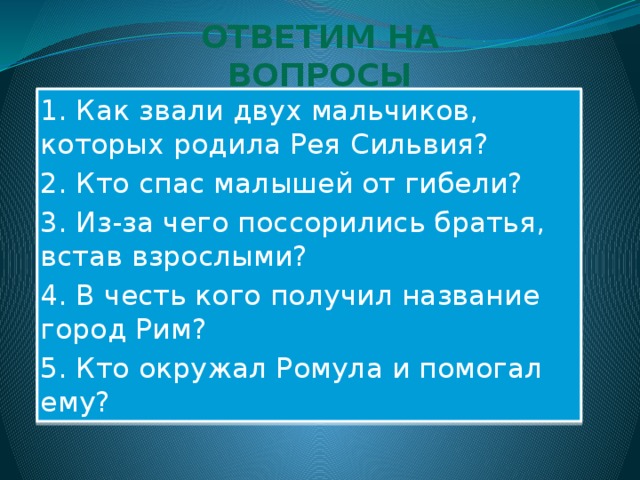 ОТВЕТИМ НА ВОПРОСЫ

1. Как звали двух мальчиков, которых родила Рея Сильвия?

2. Кто спас малышей от гибели?

3. Из-за чего поссорились братья, встав взрослыми?

4. В честь кого получил название город Рим?

5. Кто окружал Ромула и помогал ему?